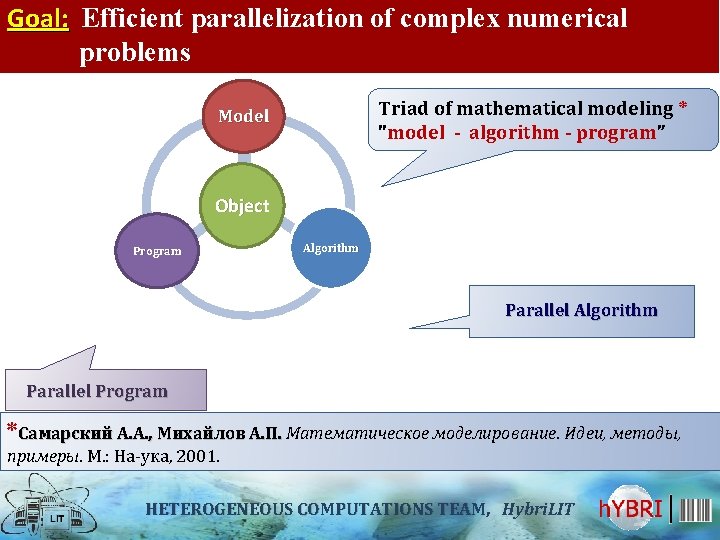 Goal: Efficient parallelization of complex numerical problems

Model

Object

Program

Algorithm

Triad of mathematical modeling *
"model - algorithm - program"

Parallel Algorithm

Parallel Program

*Самарский А.А., Михайлов А.П. Математическое моделирование. Идеи, методы, примеры. М.: На-ука, 2001.

LIT

HETEROGENEOUS COMPUTATIONS TEAM, HybriLIT

hYBRI